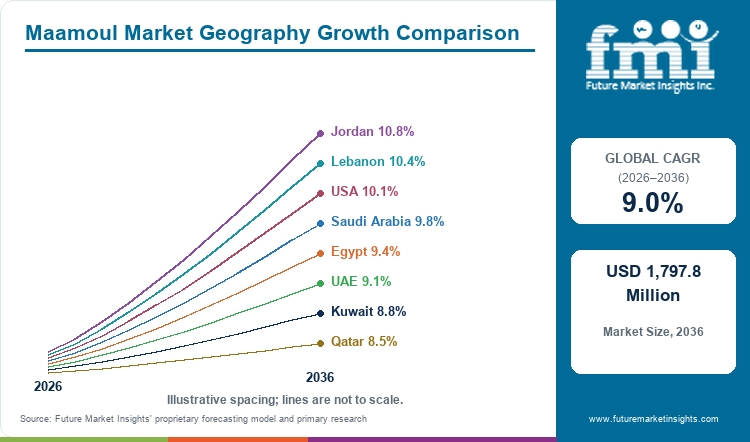 Maamoul Market Geography Growth Comparison

Jordan 10.8%
Lebanon 10.4%
USA 10.1%
Saudi Arabia 9.8%
Egypt 9.4%
UAE 9.1%
Kuwait 8.8%
Qatar 8.5%

2026
2036

Illustrative spacing; lines are not to scale.

Source: Future Market Insights' proprietary forecasting model and primary research

fmi
Future Market Insights Inc.

GLOBAL CAGR
(2026–2036)
9.0%

USD 1,797.8 Million

Market Size, 2036

www.futuremarketinsights.com